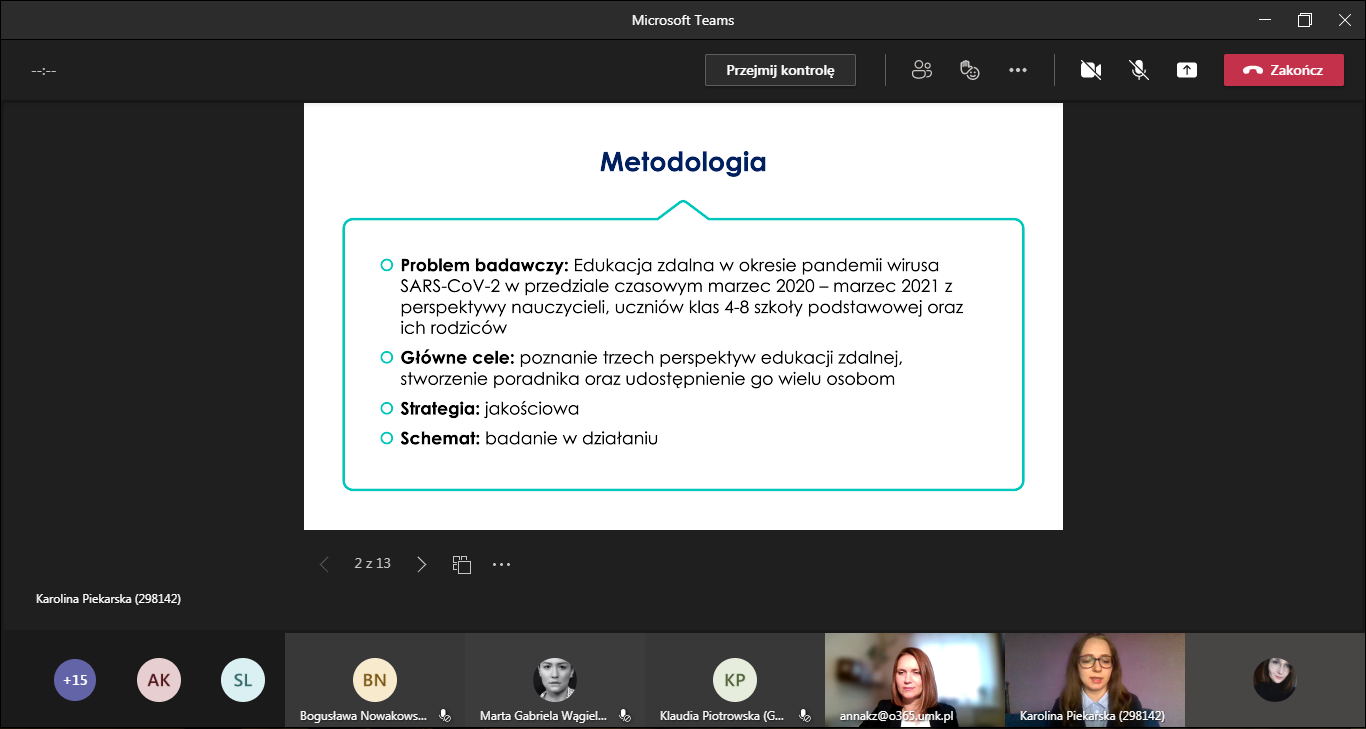 Microsoft Teams

--:--

Przejmij kontrolę

Zakończ

Metodologia

Problem badawczy: Edukacja zdalna w okresie pandemii wirusa SARS-CoV-2 w przedziale czasowym marzec 2020 – marzec 2021 z perspektywy nauczycieli, uczniów klas 4-8 szkoły podstawowej oraz ich rodziców

Główne cele: poznanie trzech perspektyw edukacji zdalnej, stworzenie poradnika oraz udostępnienie go wielu osobom

Strategia: jakościowa

Schemat: badanie w działaniu

2 z 13

Karolina Piekarska (298142)

+15

AK

SL

BN

Bogusława Nowakows...

Marta Gabriela Wągiel...

KP

Klaudia Piotrowska (G...

annakz@o365.umk.pl

Karolina Piekarska (298142)